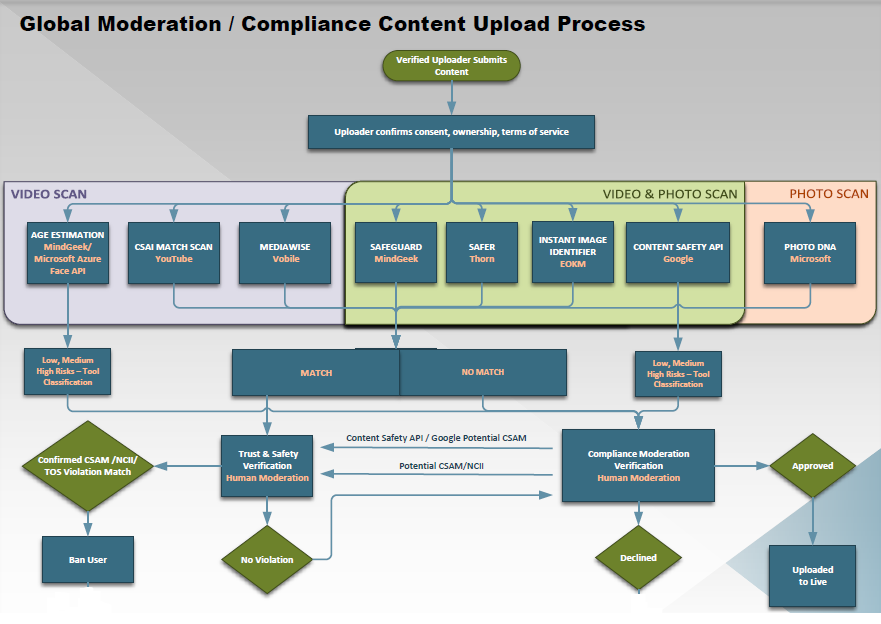 Global Moderation / Compliance Content Upload Process

Verified Uploader Submits Content

Uploader confirms consent, ownership, terms of service

VIDEO SCAN

VIDEO & PHOTO SCAN

PHOTO SCAN

AGE ESTIMATION MindGeek/ Microsoft Azure Face API

CSAI MATCH SCAN YouTube

MEDIAWISE Vobile

SAFEGUARD MindGeek

SAFER Thorn

INSTANT IMAGE IDENTIFIER EOKM

CONTENT SAFETY API Google

PHOTO DNA Microsoft

Low, Medium High Risks – Tool Classification

MATCH

NO MATCH

Low, Medium High Risks – Tool Classification

Confirmed CSAM /NCII/ TOS Violation Match

Trust & Safety Verification Human Moderation

Content Safety API / Google Potential CSAM

Potential CSAM/NCII

Compliance Moderation Verification Human Moderation

Approved

Ban User

No Violation

Declined

Uploaded to Live